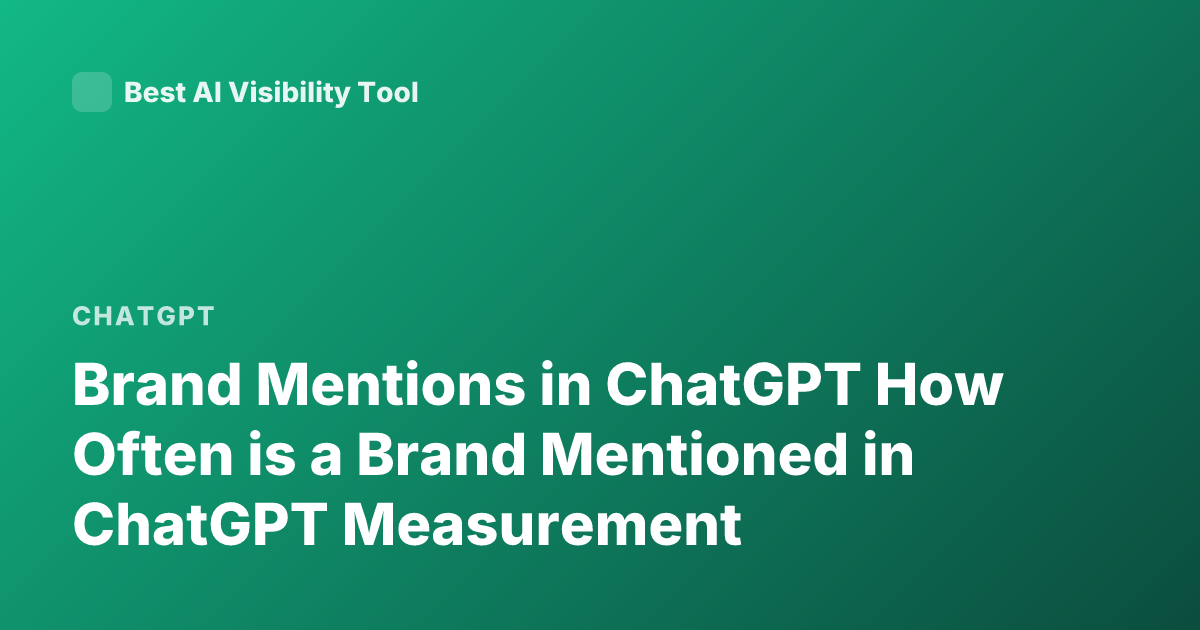 Best AI Visibility Tool

CHATGPT

Brand Mentions in ChatGPT How Often is a Brand Mentioned in ChatGPT Measurement